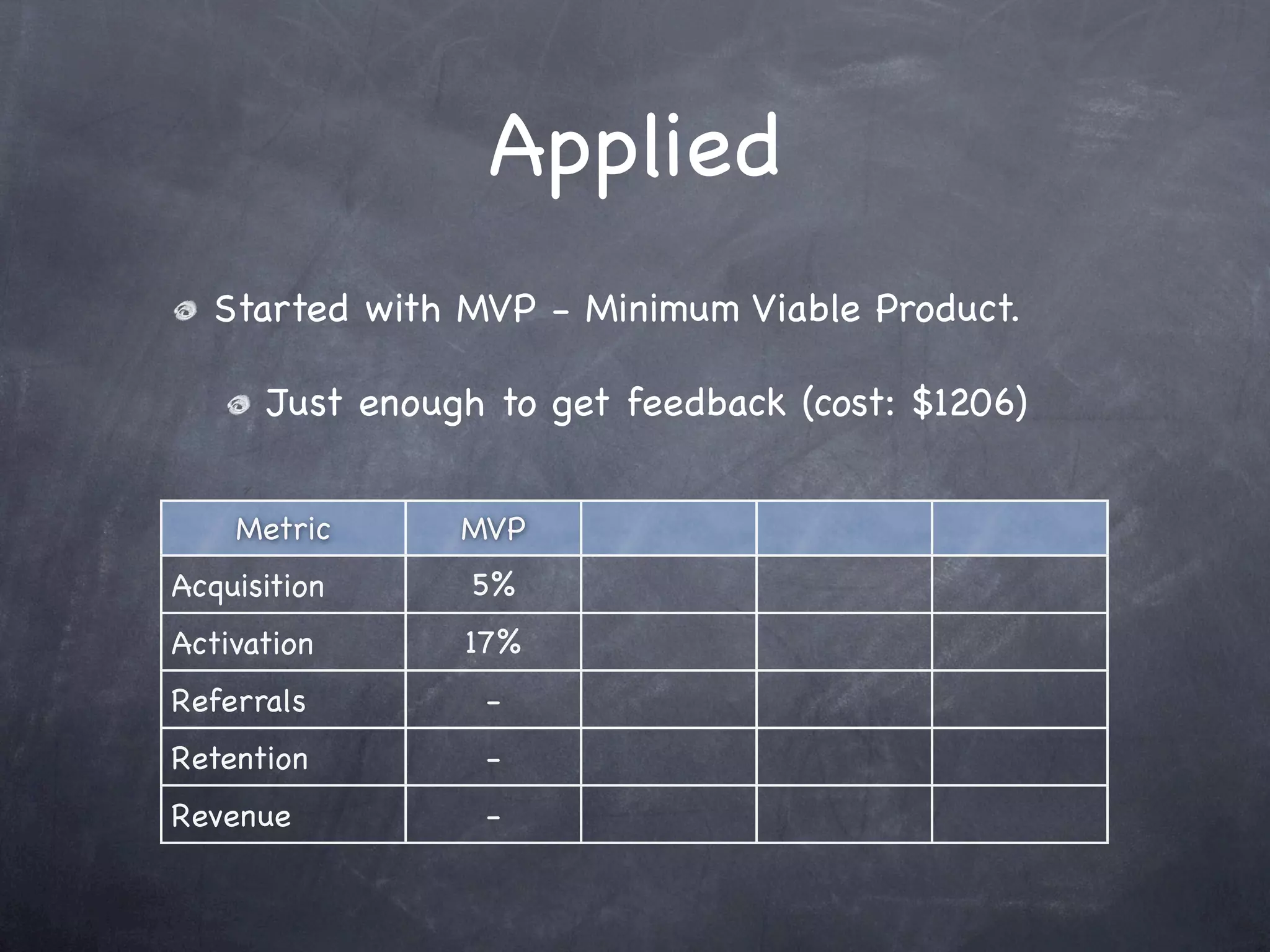 Applied

Started with MVP - Minimum Viable Product.

Just enough to get feedback (cost: \$1206)

| Metric | MVP | | | |
|---|---|---|---|---|
| Acquisition | 5% | | | |
| Activation | 17% | | | |
| Referrals | - | | | |
| Retention | - | | | |
| Revenue | - | | | |